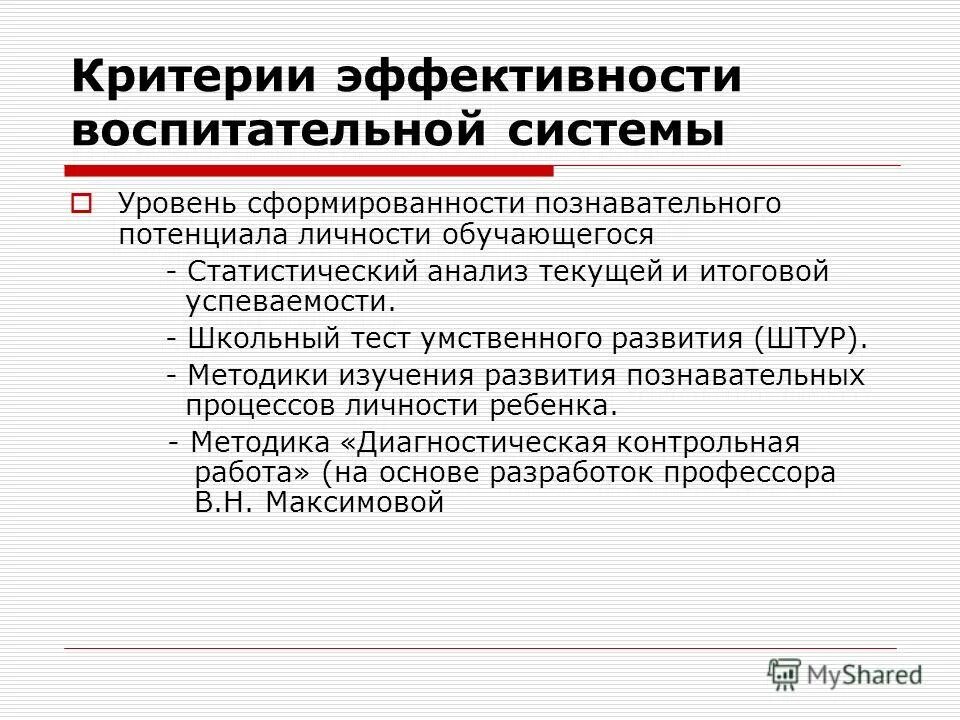 Критерии эффективности воспитательной системы

Уровень сформированности познавательного потенциала личности обучающегося

- Статистический анализ текущей и итоговой успеваемости.

- Школьный тест умственного развития (ШТУР).

- Методики изучения развития познавательных процессов личности ребенка.

- Методика «Диагностическая контрольная работа» (на основе разработок профессора В.Н. Максимовой

MyShared